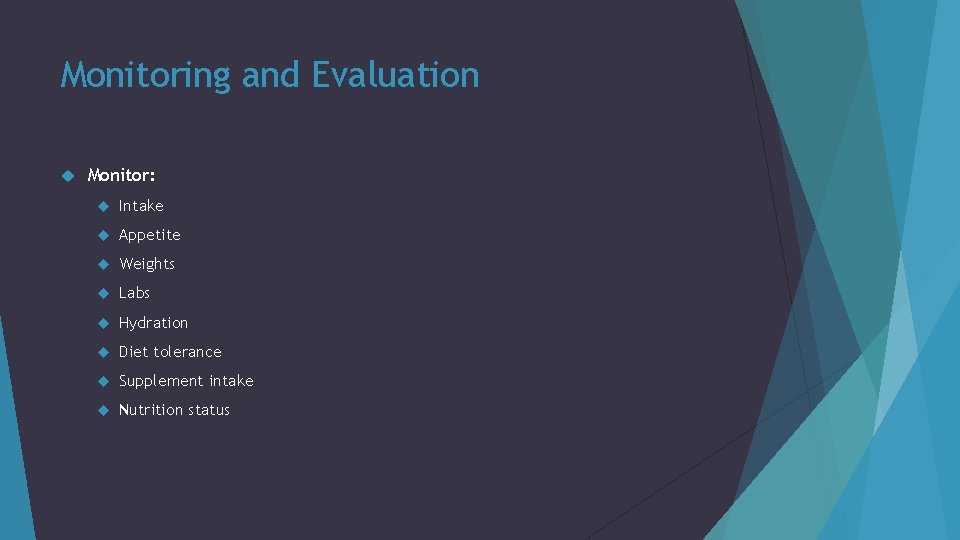 Monitoring and Evaluation

Monitor:

Intake

Appetite

Weights

Labs

Hydration

Diet tolerance

Supplement intake

Nutrition status